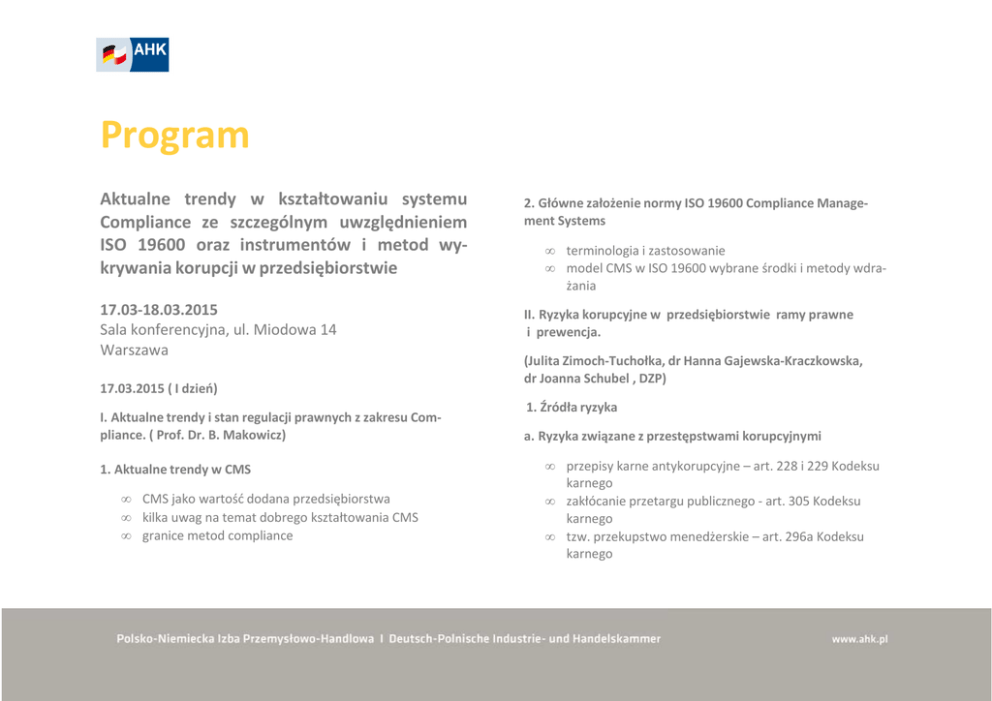 AHK

Program

Aktualne trendy w kształtowaniu systemu Compliance ze szczególnym uwzględnieniem ISO 19600 oraz instrumentów i metod wykrywania korupcji w przedsiębiorstwie

17.03-18.03.2015
Sala konferencyjna, ul. Miodowa 14
Warszawa

17.03.2015 ( I dzień)

I. Aktualne trendy i stan regulacji prawnych z zakresu Compliance. ( Prof. Dr. B. Makowicz)

1. Aktualne trendy w CMS

∞ CMS jako wartość dodana przedsiębiorstwa
∞ kilka uwag na temat dobrego kształtowania CMS
∞ granice metod compliance

2. Główne założenie normy ISO 19600 Compliance Management Systems

∞ terminologia i zastosowanie
∞ model CMS w ISO 19600 wybrane środki i metody wdrażania

II. Ryzyka korupcyjne w przedsiębiorstwie ramy prawne i prewencja.

(Julita Zimoch-Tuchołka, dr Hanna Gajewska-Kraczkowska, dr Joanna Schubel , DZP)

1. Źródła ryzyka

a. Ryzyka związane z przestępstwami korupcyjnymi

∞ przepisy karne antykorupcyjne – art. 228 i 229 Kodeksu karnego
∞ zakłócanie przetargu publicznego - art. 305 Kodeksu karnego
∞ tzw. przekupstwo menedżerskie – art. 296a Kodeksu karnego

Polsko-Niemiecka Izba Przemysłowo-Handlowa I Deutsch-Polnische Industrie- und Handelskammer

www.ahk.pl